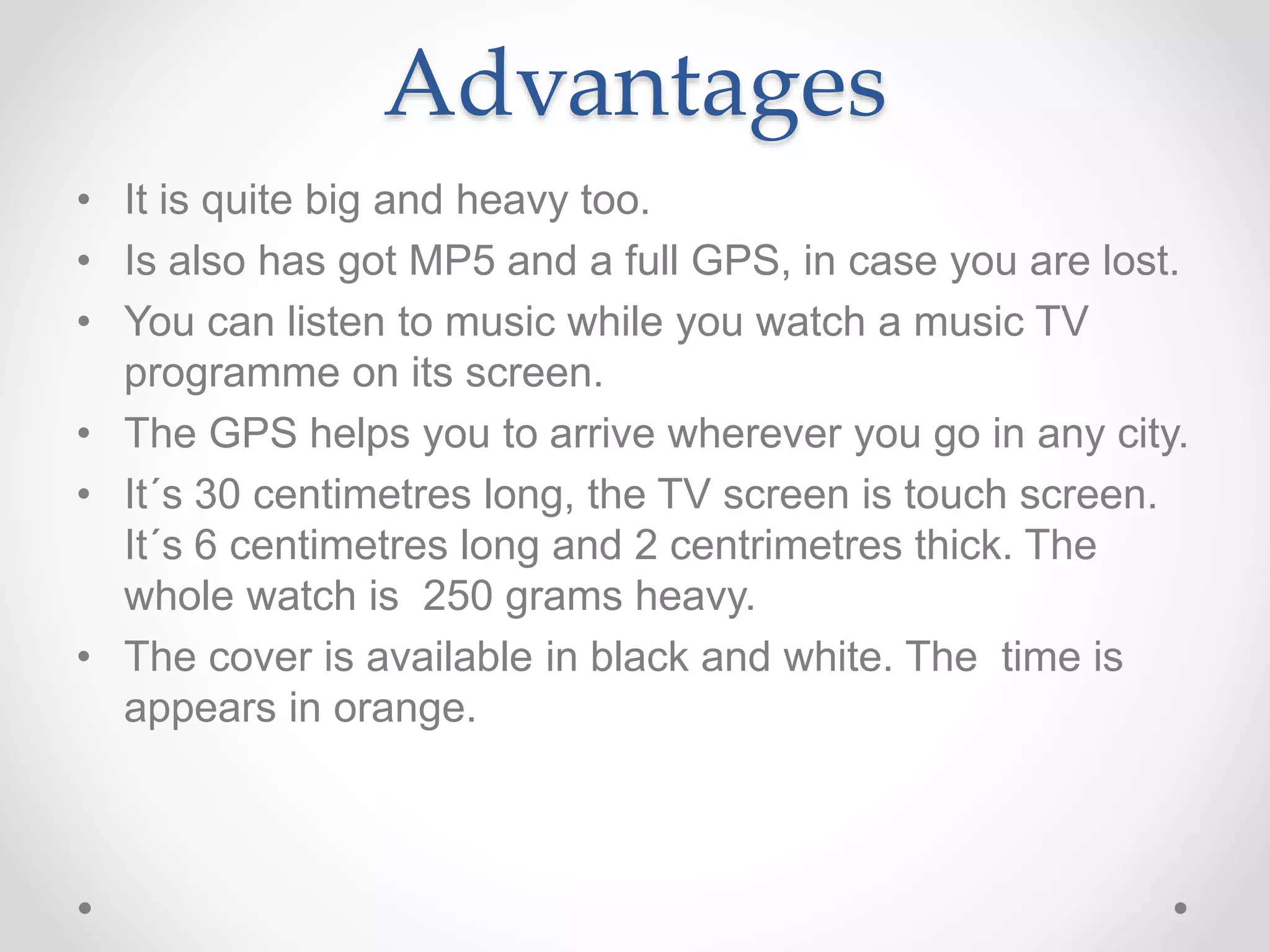 Advantages

• It is quite big and heavy too.
• Is also has got MP5 and a full GPS, in case you are lost.
• You can listen to music while you watch a music TV programme on its screen.
• The GPS helps you to arrive wherever you go in any city.
• It´s 30 centimetres long, the TV screen is touch screen. It´s 6 centimetres long and 2 centrimetres thick. The whole watch is 250 grams heavy.
• The cover is available in black and white. The time is appears in orange.